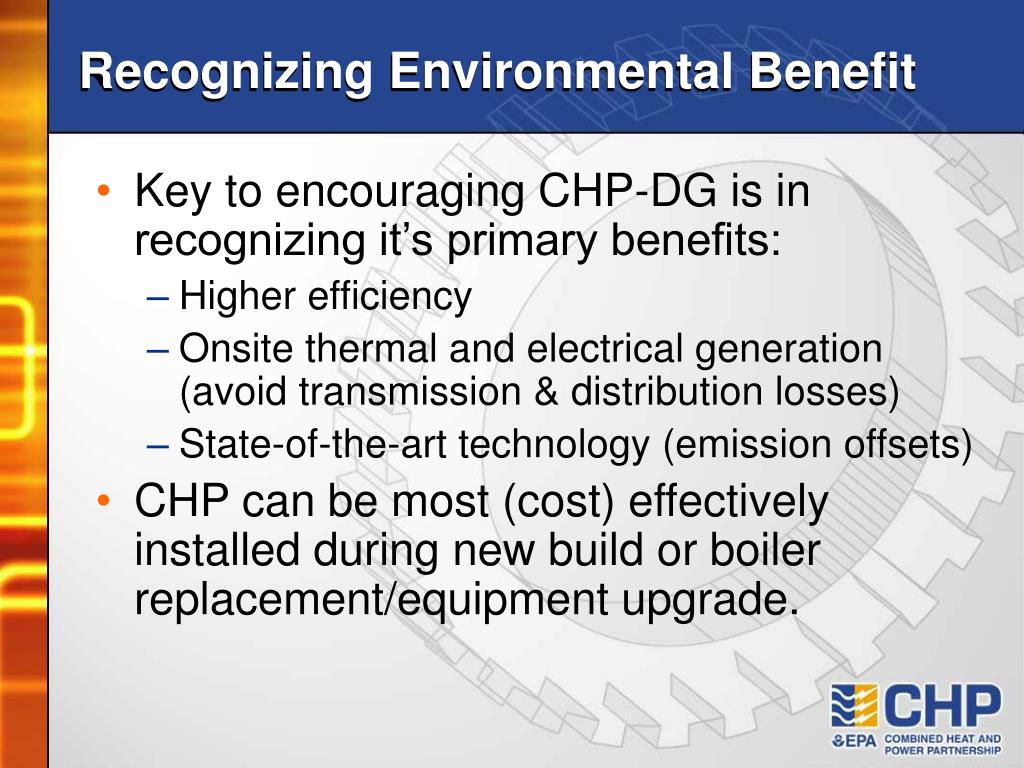 Recognizing Environmental Benefit

• Key to encouraging CHP-DG is in recognizing it's primary benefits:
– Higher efficiency
– Onsite thermal and electrical generation (avoid transmission & distribution losses)
– State-of-the-art technology (emission offsets)

• CHP can be most (cost) effectively installed during new build or boiler replacement/equipment upgrade.

CHP
EPA COMBINED HEAT AND POWER PARTNERSHIP